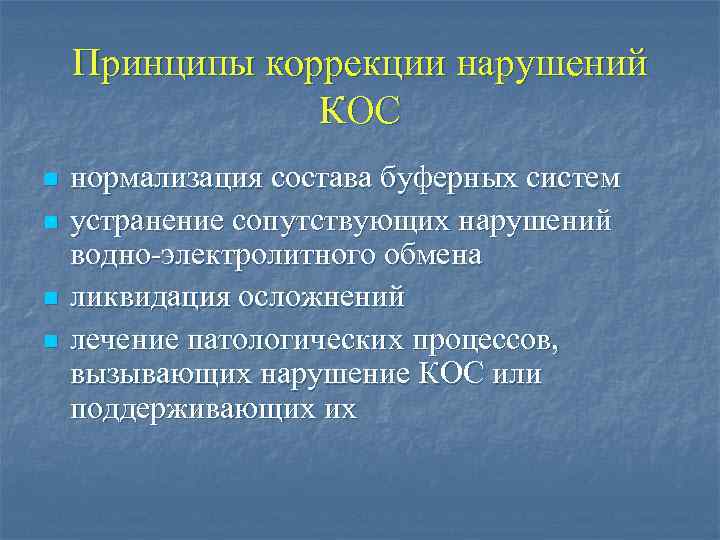 Принципы коррекции нарушений КОС

- нормализация состава буферных систем
- устранение сопутствующих нарушений водно-электролитного обмена
- ликвидация осложнений
- лечение патологических процессов, вызывающих нарушение КОС или поддерживающих их